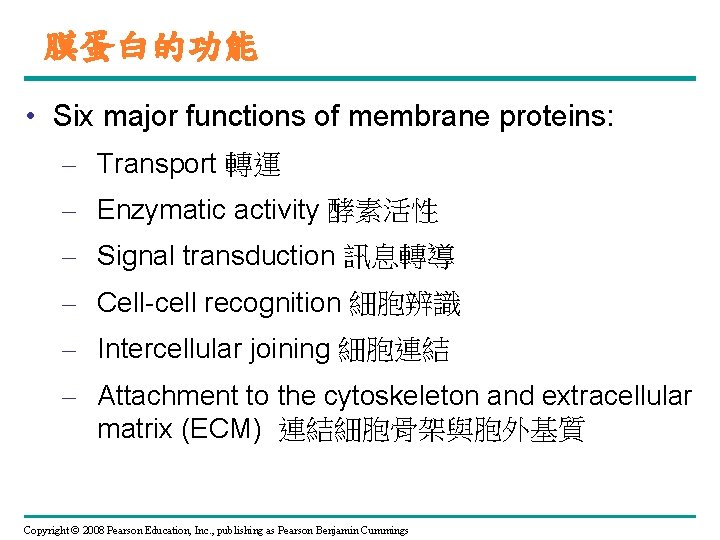 膜蛋白的功能

• Six major functions of membrane proteins:
– Transport 轉運
– Enzymatic activity 酵素活性
– Signal transduction 訊息轉導
– Cell-cell recognition 細胞辨識
– Intercellular joining 細胞連結
– Attachment to the cytoskeleton and extracellular matrix (ECM) 連結細胞骨架與胞外基質

Copyright © 2008 Pearson Education, Inc., publishing as Pearson Benjamin Cummings